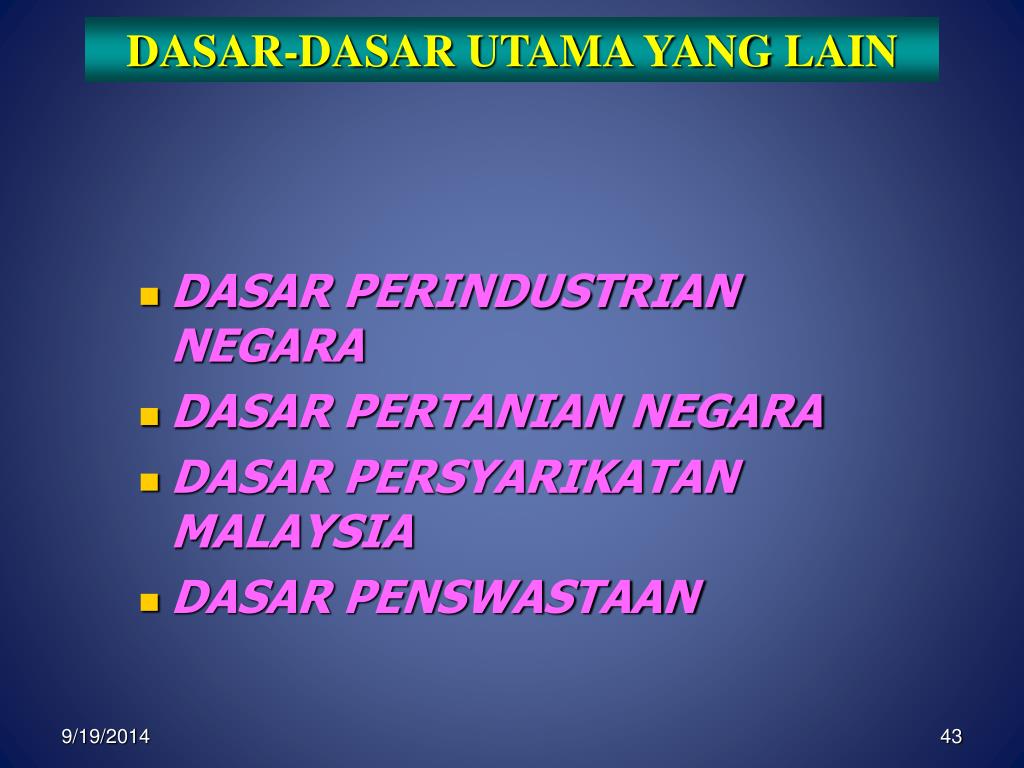 DASAR-DASAR UTAMA YANG LAIN

- DASAR PERINDUSTRIAN NEGARA
- DASAR PERTANIAN NEGARA
- DASAR PERSYARIKATAN MALAYSIA
- DASAR PENSWASTAAN

9/19/2014

43